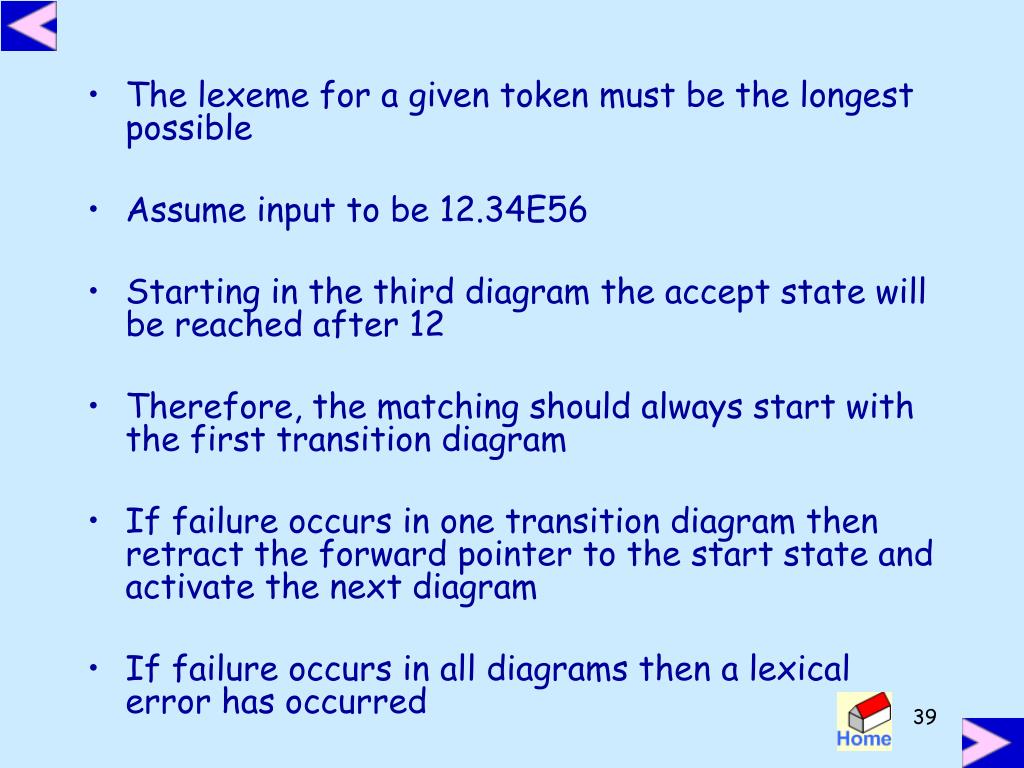 • The lexeme for a given token must be the longest possible

• Assume input to be 12.34E56

• Starting in the third diagram the accept state will be reached after 12

• Therefore, the matching should always start with the first transition diagram

• If failure occurs in one transition diagram then retract the forward pointer to the start state and activate the next diagram

• If failure occurs in all diagrams then a lexical error has occurred

Home

39